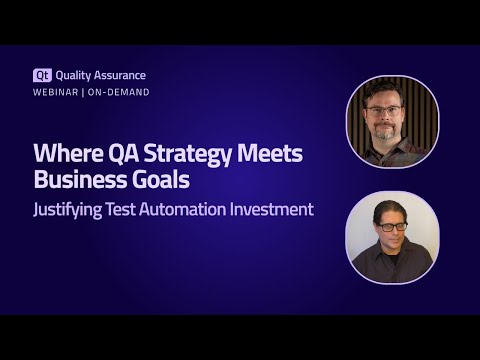 Qt Quality Assurance
WEBINAR | ON-DEMAND

Where QA Strategy Meets Business Goals

Justifying Test Automation Investment